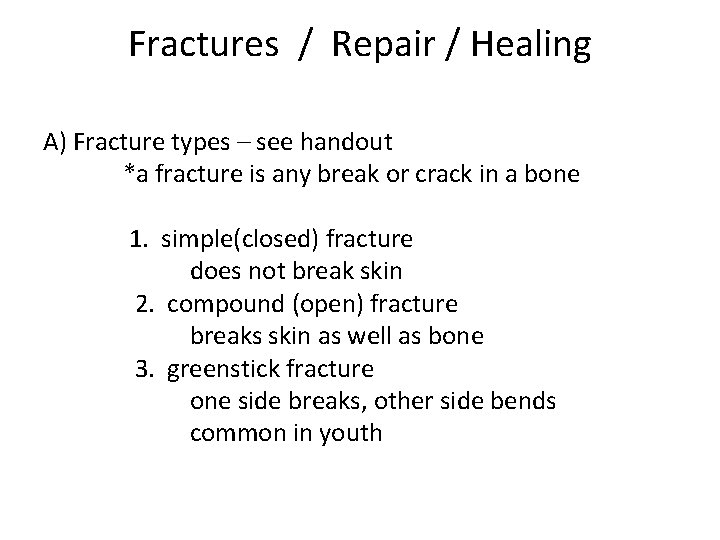 Fractures / Repair / Healing

A) Fracture types – see handout
*a fracture is any break or crack in a bone

1. simple(closed) fracture
does not break skin
2. compound (open) fracture
breaks skin as well as bone
3. greenstick fracture
one side breaks, other side bends
common in youth